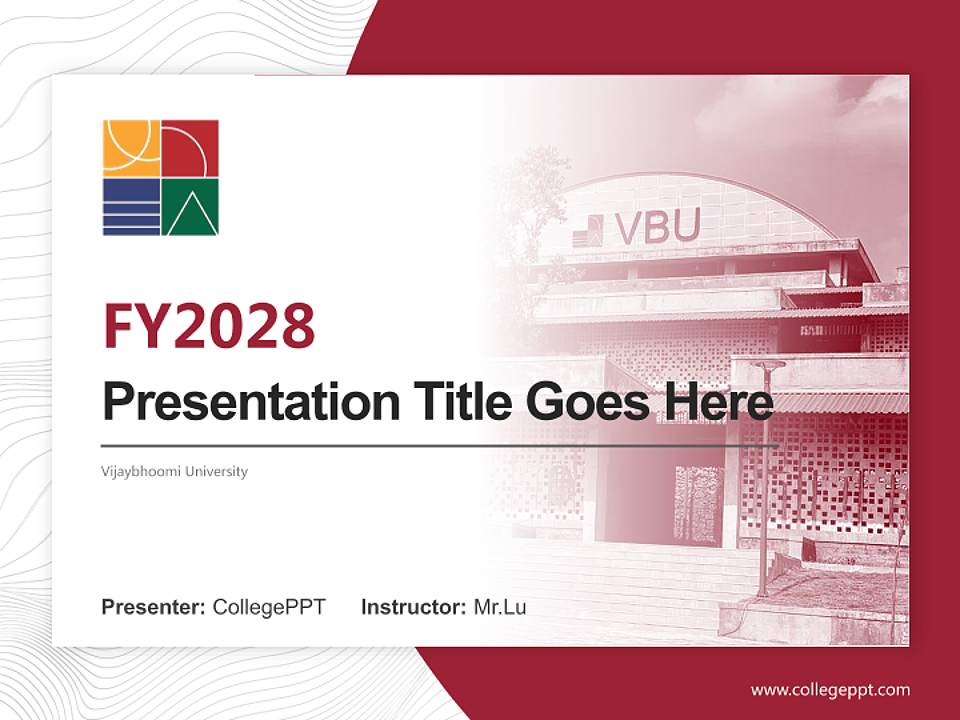 VBU

FY2028

Presentation Title Goes Here

Vijaybhoomi University

Presenter: CollegePPT Instructor: Mr.Lu

www.collegeppt.com